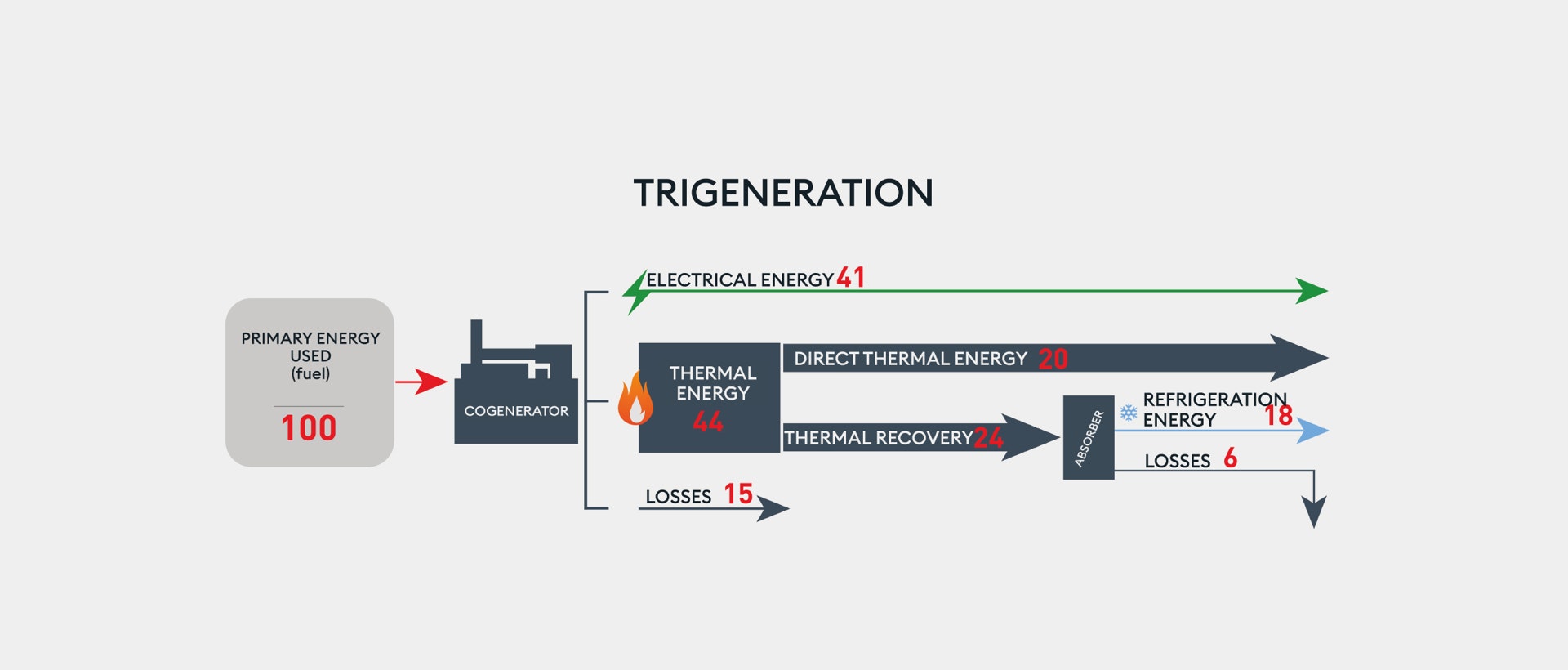 TRIGENERATION

PRIMARY ENERGY USED (fuel)

100

COGENERATOR

ELECTRICAL ENERGY 41

THERMAL ENERGY 44

DIRECT THERMAL ENERGY 20

THERMAL RECOVERY 24

ABSORBER

REFRIGERATION ENERGY 18

LOSSES 6

LOSSES 15